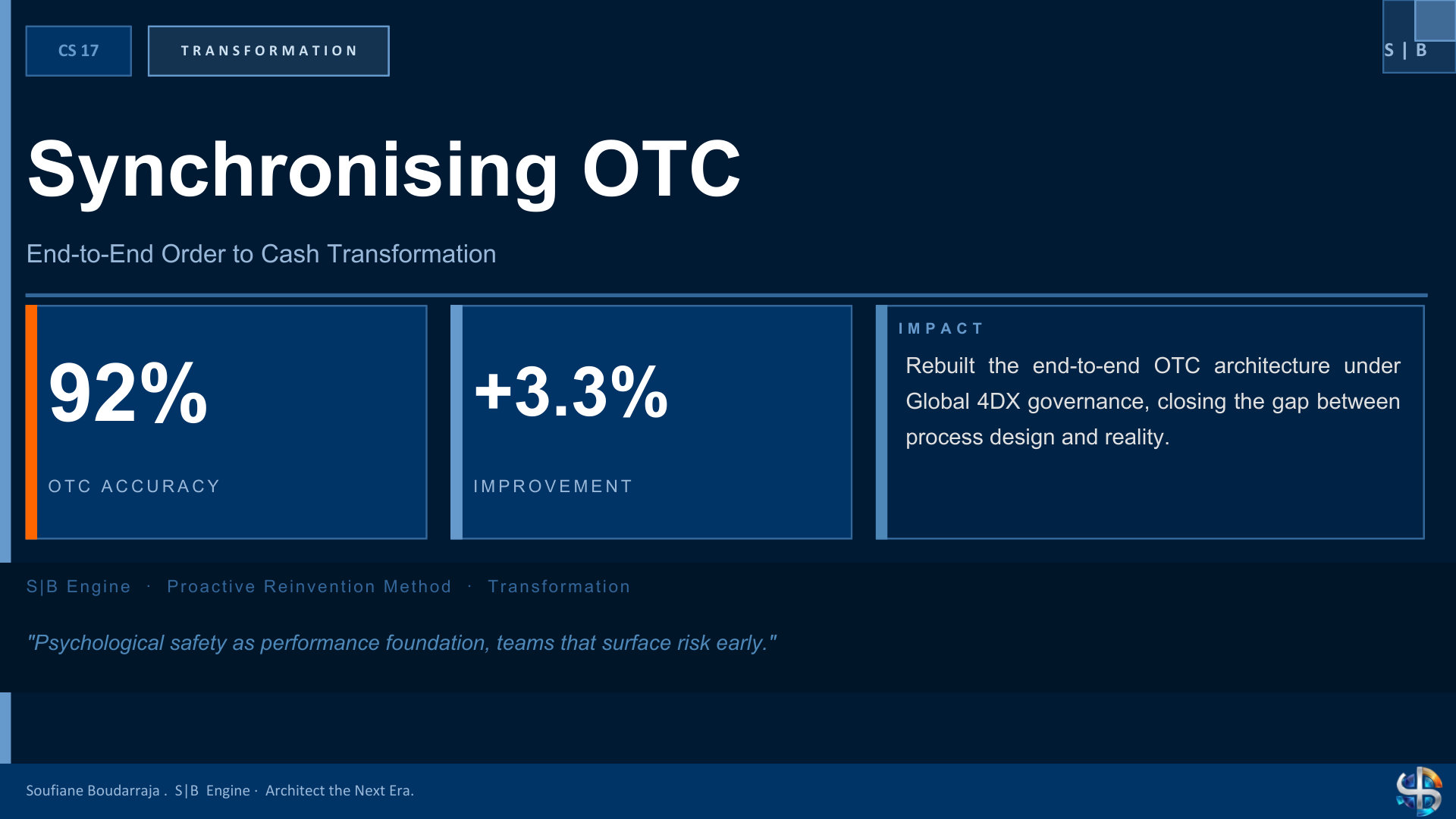 CS 17

TRANSFORMATION

S | B

Synchronising OTC

End-to-End Order to Cash Transformation

92%

OTC ACCURACY

+3.3%

IMPROVEMENT

IMPACT

Rebuilt the end-to-end OTC architecture under Global 4DX governance, closing the gap between process design and reality.

S|B Engine · Proactive Reinvention Method · Transformation

"Psychological safety as performance foundation, teams that surface risk early."

Soufiane Boudarraja . S|B Engine · Architect the Next Era.